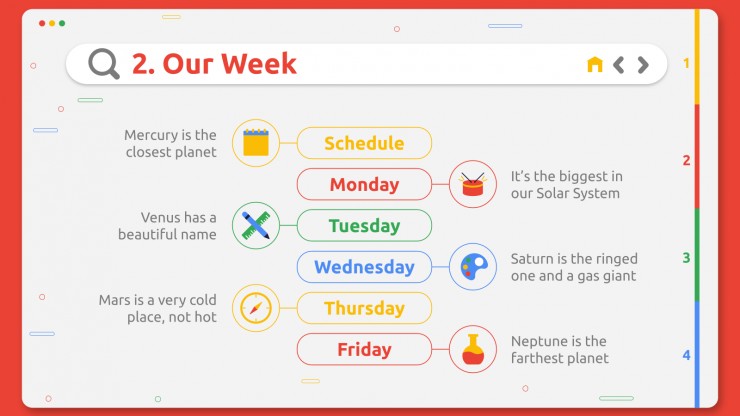 2. Our Week

1
2
3
4

Mercury is the closest planet

Schedule

Monday

It's the biggest in our Solar System

Venus has a beautiful name

Tuesday

Wednesday

Saturn is the ringed one and a gas giant

Mars is a very cold place, not hot

Thursday

Friday

Neptune is the farthest planet